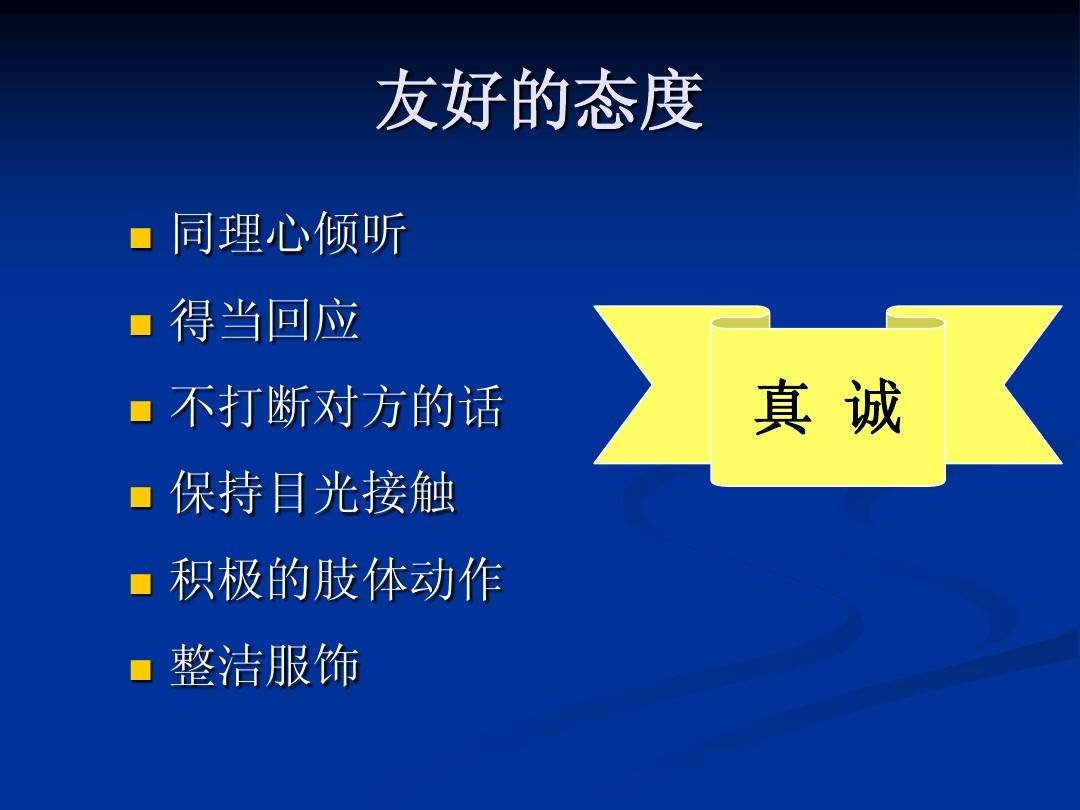 友好的态度

- 同理心倾听
- 得当回应
- 不打断对方的话
- 保持目光接触
- 积极的肢体动作
- 整洁服饰

真 诚